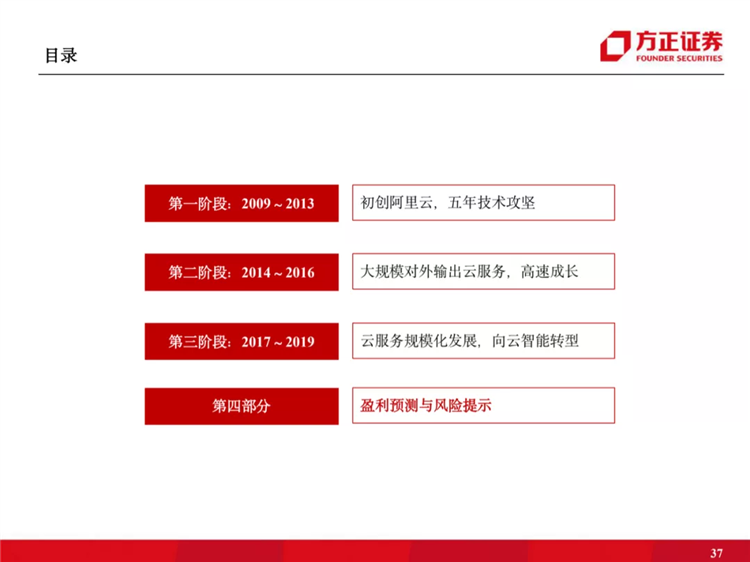 目录

方正证券
FOUNDER SECURITIES

第一阶段：2009 ~ 2013

初创阿里云，五年技术攻坚

第二阶段：2014 ~ 2016

大规模对外输出云服务，高速成长

第三阶段：2017 ~ 2019

云服务规模化发展，向云智能转型

第四部分

盈利预测与风险提示

37